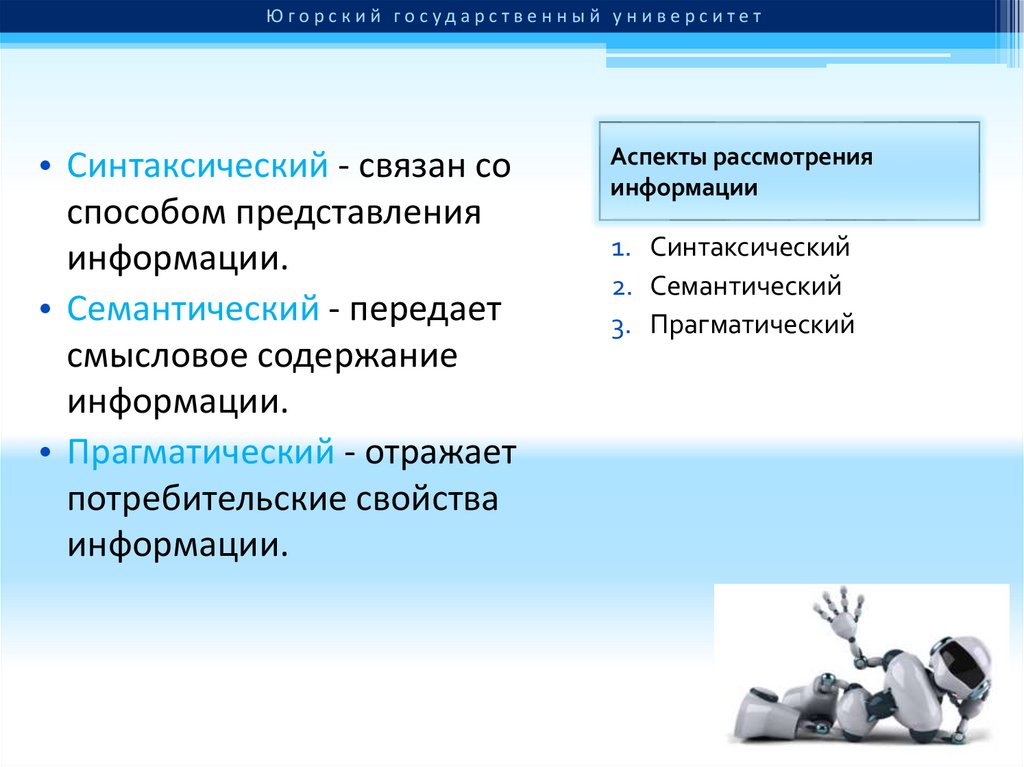 Югорский государственный университет

• Синтаксический - связан со способом представления информации.
• Семантический - передает смысловое содержание информации.
• Прагматический - отражает потребительские свойства информации.

Аспекты рассмотрения информации

1. Синтаксический
2. Семантический
3. Прагматический